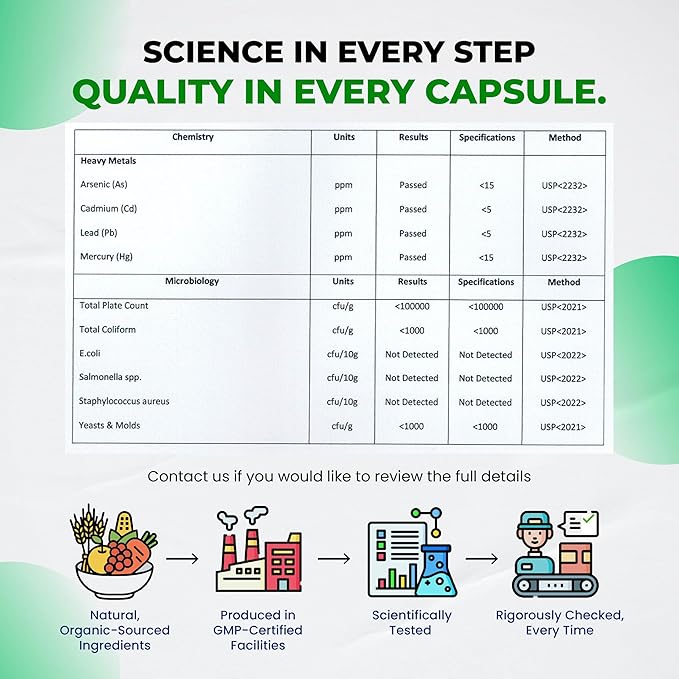 SCIENCE IN EVERY STEP
QUALITY IN EVERY CAPSULE.

| Chemistry | Units | Results | Specifications | Method |
|---|---|---|---|---|
| Heavy Metals | | | | |
| Arsenic (As) | ppm | Passed | <15 | USP<2232> |
| Cadmium (Cd) | ppm | Passed | <5 | USP<2232> |
| Lead (Pb) | ppm | Passed | <5 | USP<2232> |
| Mercury (Hg) | ppm | Passed | <15 | USP<2232> |
| Microbiology | Units | Results | Specifications | Method |
| Total Plate Count | cfu/g | <100000 | <100000 | USP<2021> |
| Total Coliform | cfu/g | <1000 | <1000 | USP<2021> |
| E.coli | cfu/10g | Not Detected | Not Detected | USP<2022> |
| Salmonella spp. | cfu/10g | Not Detected | Not Detected | USP<2022> |
| Staphylococcus aureus | cfu/10g | Not Detected | Not Detected | USP<2022> |
| Yeasts & Molds | cfu/g | <1000 | <1000 | USP<2021> |

Contact us if you would like to review the full details

Natural, Organic-Sourced Ingredients

Produced in GMP-Certified Facilities

Scientifically Tested

Rigorously Checked, Every Time